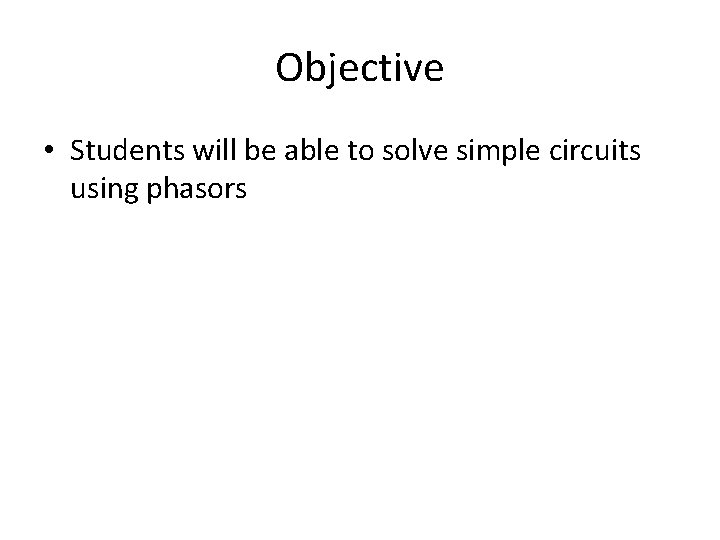 Objective

• Students will be able to solve simple circuits using phasors